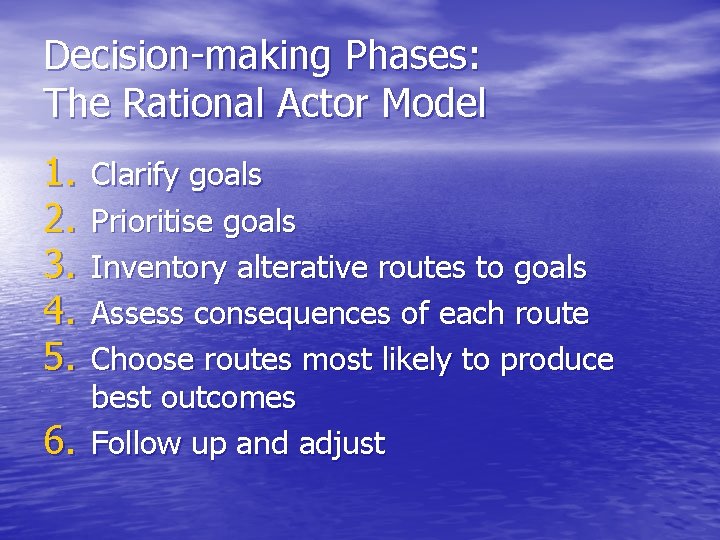 Decision-making Phases:
The Rational Actor Model

1. Clarify goals
2. Prioritise goals
3. Inventory alterative routes to goals
4. Assess consequences of each route
5. Choose routes most likely to produce best outcomes
6. Follow up and adjust